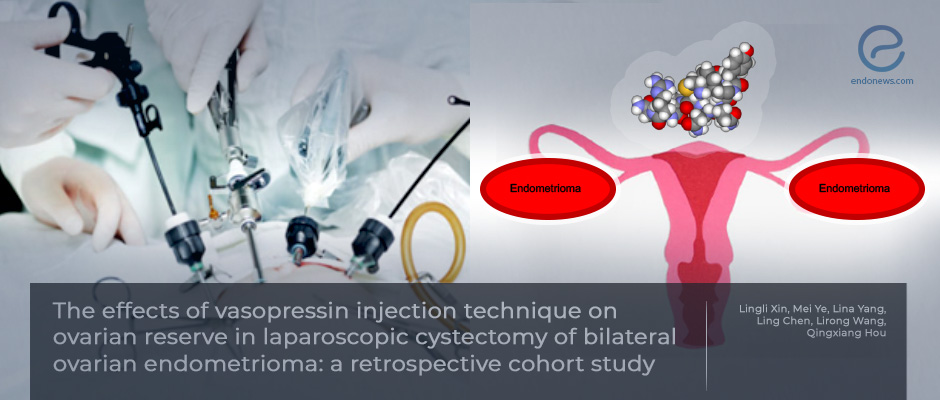 endonews.com

Endometrioma

Endometrioma

The effects of vasopressin injection technique on ovarian reserve in laparoscopic cystectomy of bilateral ovarian endometrioma: a retrospective cohort study

Lingli Xin, Mei Ye, Lina Yang, Ling Chen, Lirong Wang, Qingxiang Hou